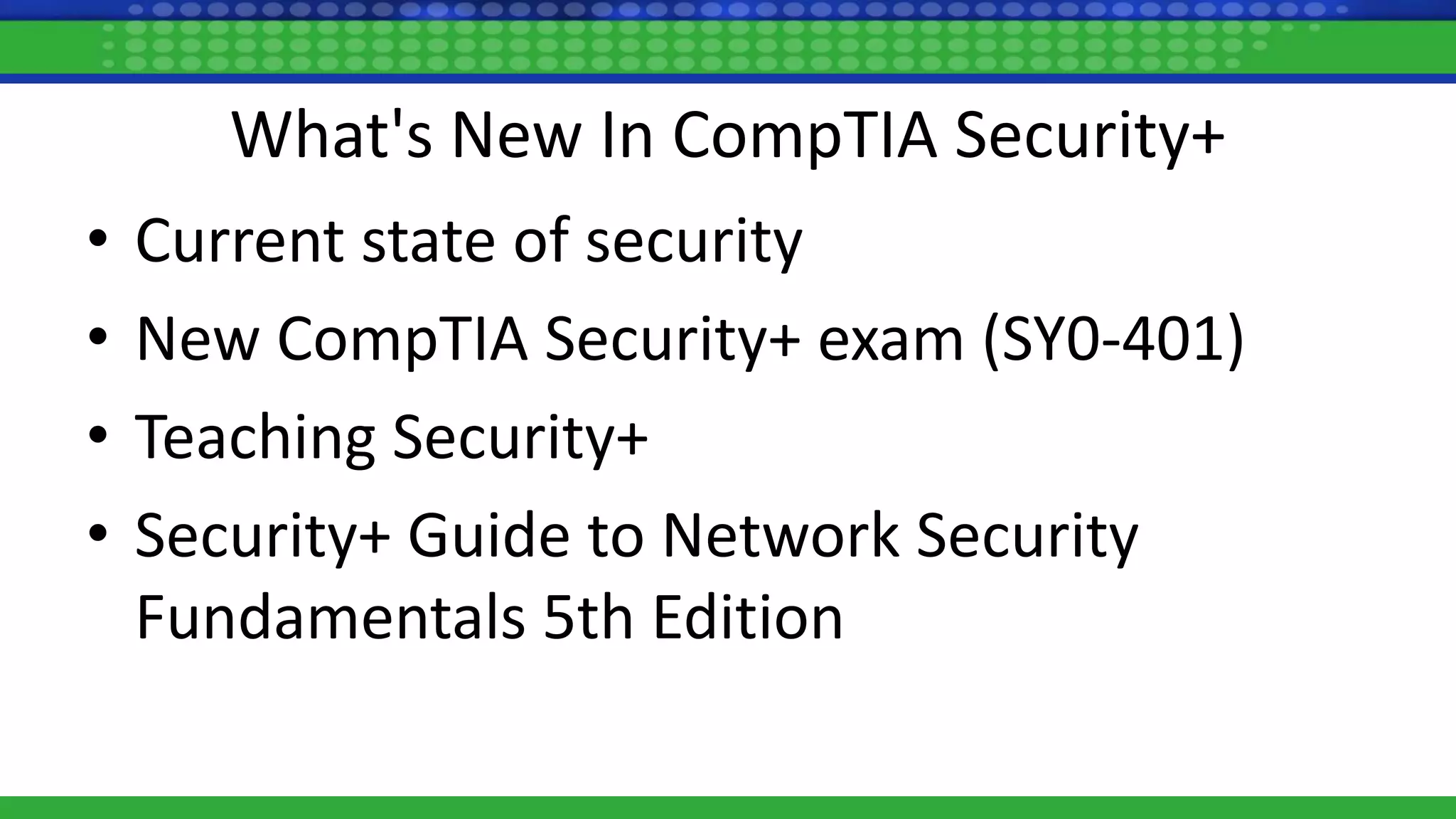 What's New In CompTIA Security+

• Current state of security
• New CompTIA Security+ exam (SY0-401)
• Teaching Security+
• Security+ Guide to Network Security Fundamentals 5th Edition